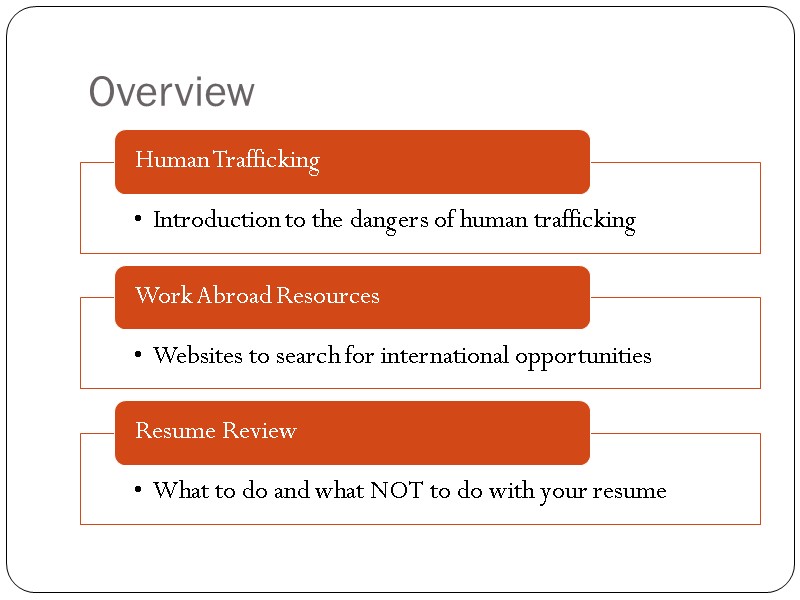 Overview

Human Trafficking

• Introduction to the dangers of human trafficking

Work Abroad Resources

• Websites to search for international opportunities

Resume Review

• What to do and what NOT to do with your resume